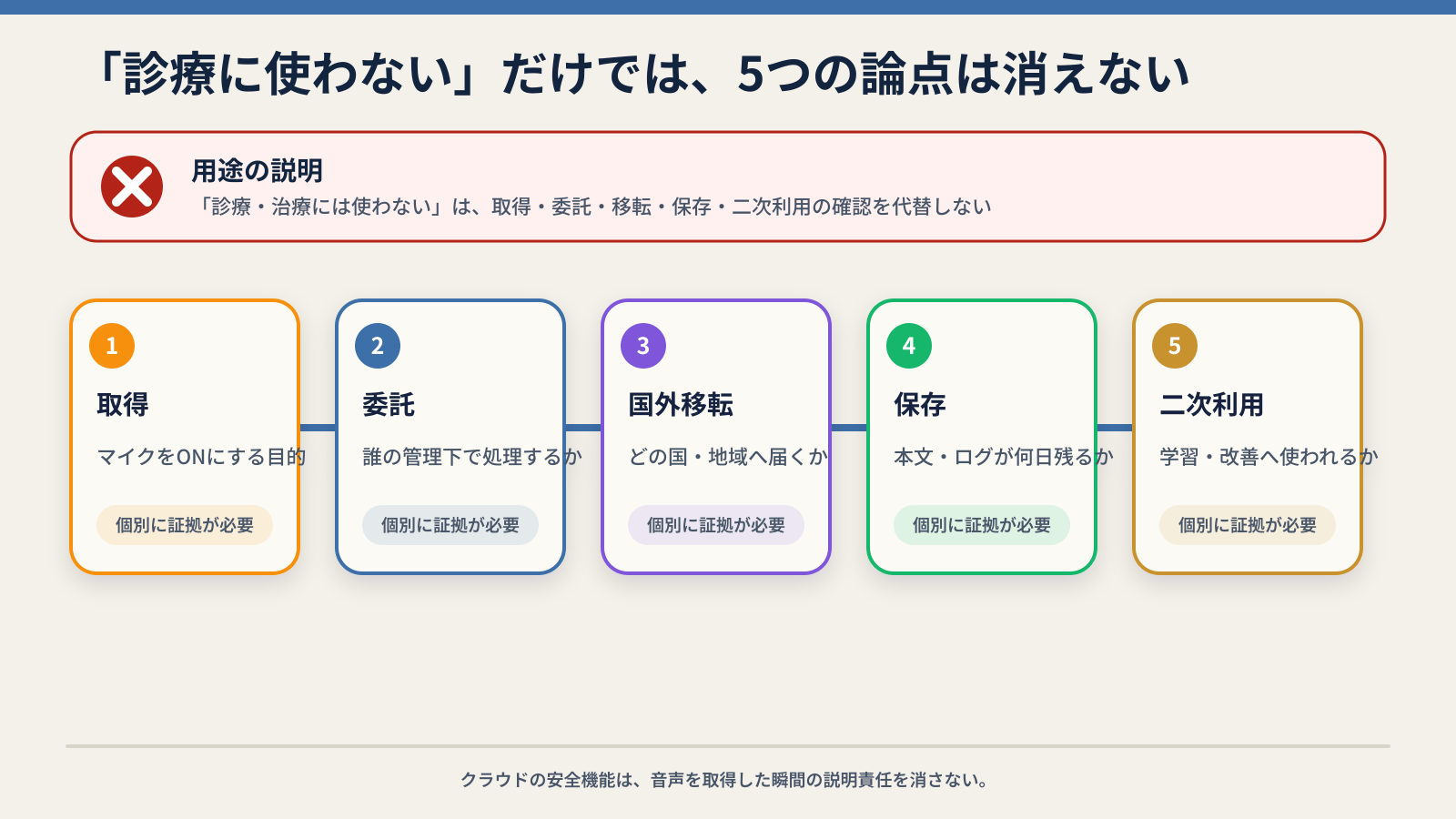 「診療に使わない」だけでは、5つの論点は消えない

用途の説明
「診療・治療には使わない」は、取得・委託・移転・保存・二次利用の確認を代替しない

1
取得
マイクをONにする目的
個別に証拠が必要

2
委託
誰の管理下で処理するか
個別に証拠が必要

3
国外移転
どの国・地域へ届くか
個別に証拠が必要

4
保存
本文・ログが何日残るか
個別に証拠が必要

5
二次利用
学習・改善へ使われるか
個別に証拠が必要

クラウドの安全機能は、音声を取得した瞬間の説明責任を消さない。